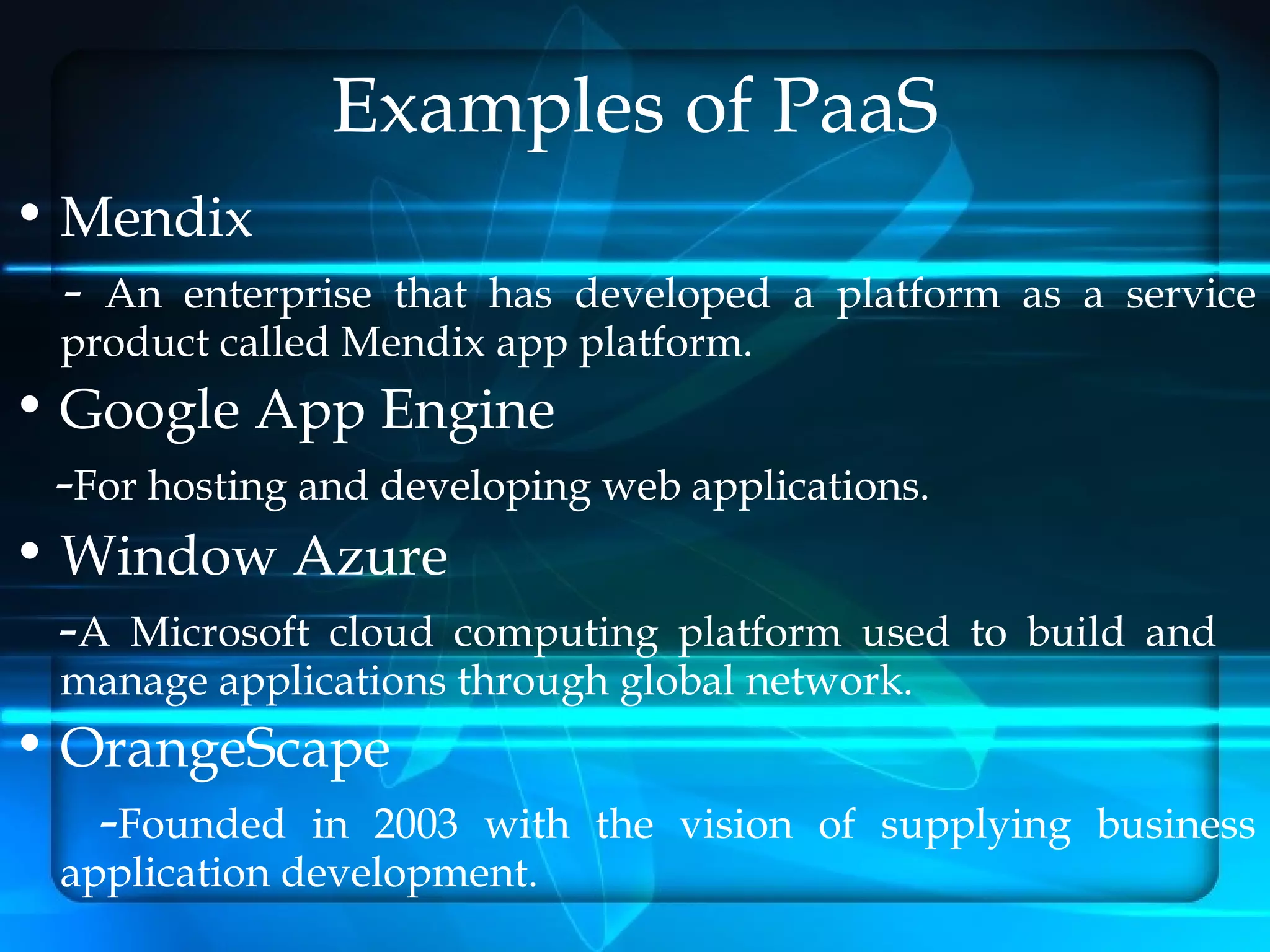 Examples of PaaS

• Mendix

- An enterprise that has developed a platform as a service product called Mendix app platform.

• Google App Engine

-For hosting and developing web applications.

• Window Azure

-A Microsoft cloud computing platform used to build and manage applications through global network.

• OrangeScape

-Founded in 2003 with the vision of supplying business application development.